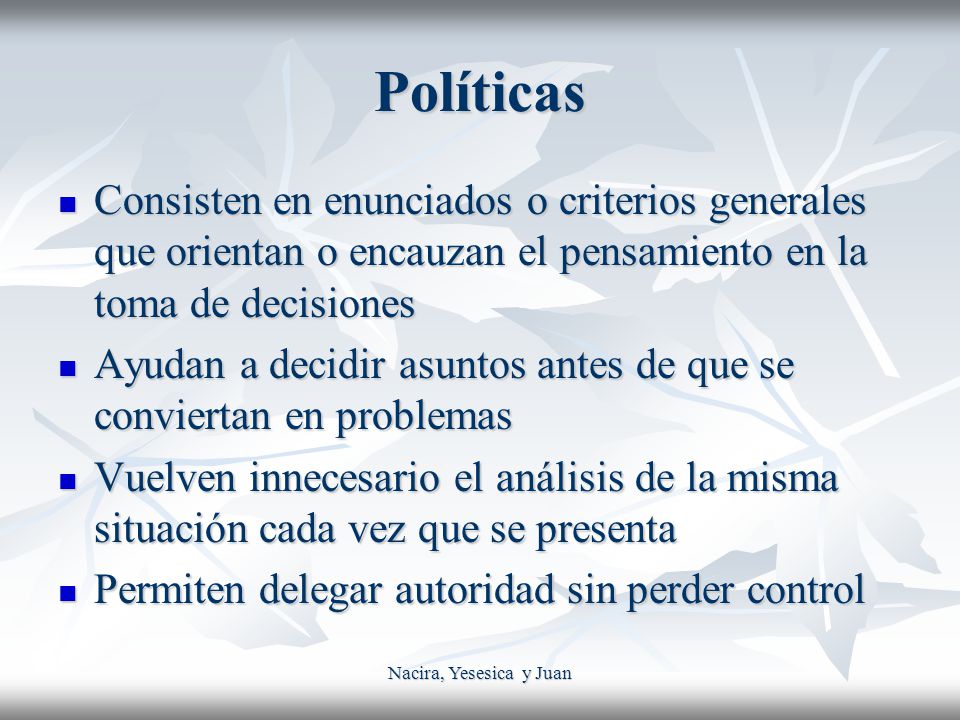 Políticas

- Consisten en enunciados o criterios generales que orientan o encauzan el pensamiento en la toma de decisiones
- Ayudan a decidir asuntos antes de que se conviertan en problemas
- Vuelven innecesario el análisis de la misma situación cada vez que se presenta
- Permiten delegar autoridad sin perder control

Nacira, Yesesica y Juan